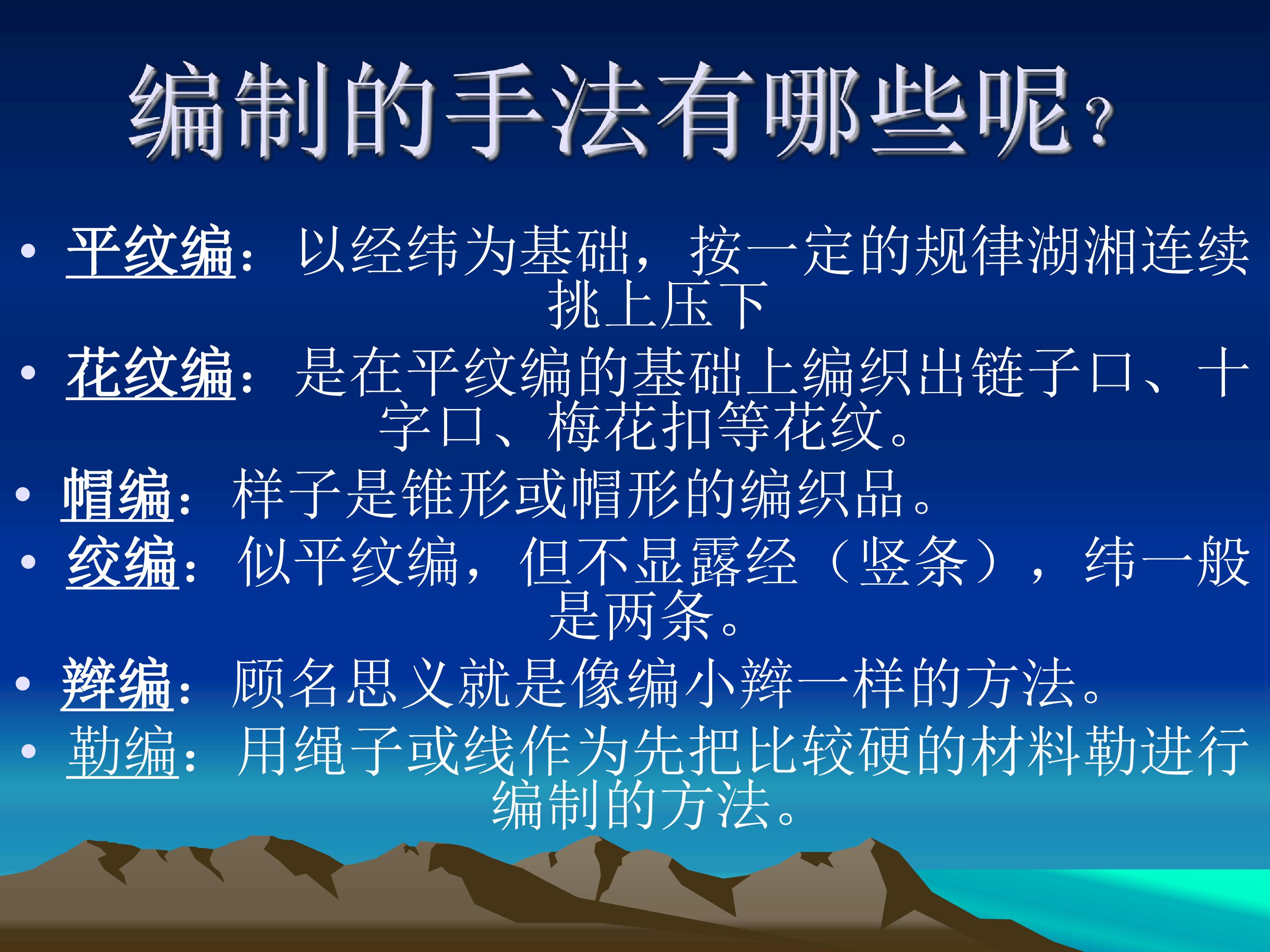 编制的手法有哪些呢？

• 平纹编：以经纬为基础，按一定的规律湖湘连续挑上压下

• 花纹编：是在平纹编的基础上编织出链子口、十字口、梅花扣等花纹。

• 帽编：样子是锥形或帽形的编织品。

• 绞编：似平纹编，但不显露经（竖条），纬一般是两条。

• 辫编：顾名思义就是像编小辫一样的方法。

• 勒编：用绳子或线作为先把比较硬的材料勒进行编制的方法。